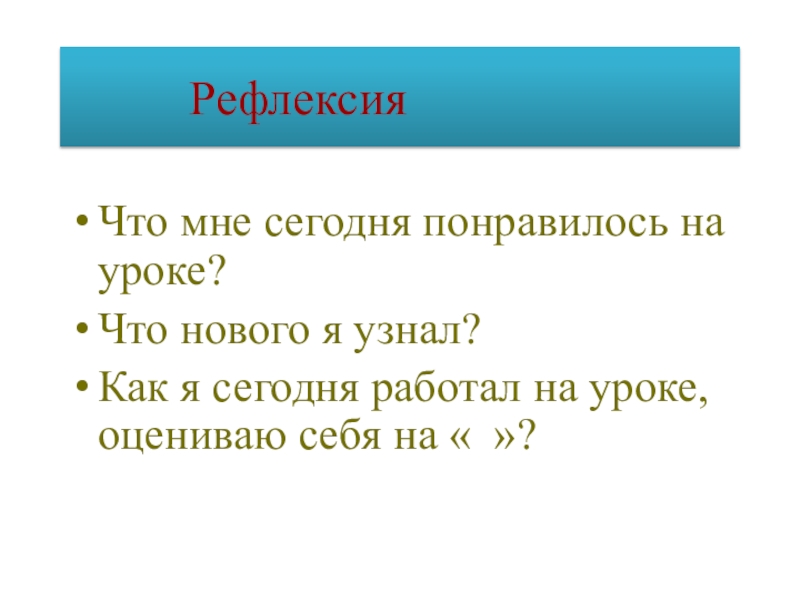 Рефлексия

• Что мне сегодня понравилось на уроке?
• Что нового я узнал?
• Как я сегодня работал на уроке, оцениваю себя на «  »?